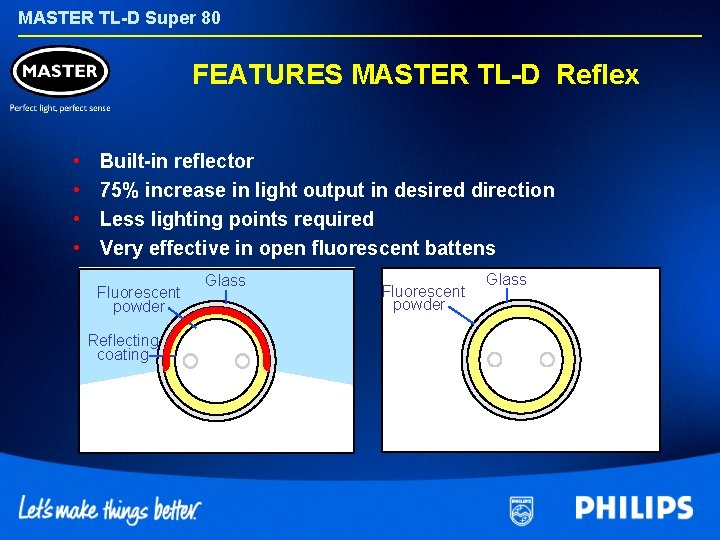 MASTER TL-D Super 80

MASTER
Perfect light, perfect sense

FEATURES MASTER TL-D Reflex

• Built-in reflector
• 75% increase in light output in desired direction
• Less lighting points required
• Very effective in open fluorescent battens

Fluorescent powder
Glass
Reflecting coating

Fluorescent powder
Glass

Let's make things better.

PHILIPS

PHILIPS